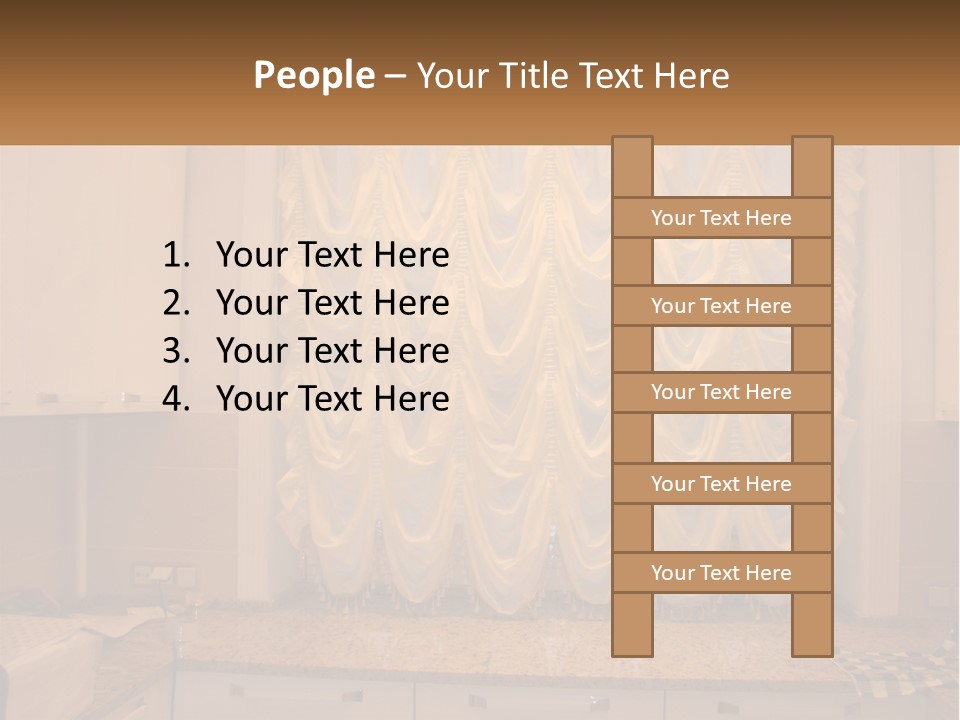 People – Your Title Text Here

1. Your Text Here
2. Your Text Here
3. Your Text Here
4. Your Text Here

Your Text Here

Your Text Here

Your Text Here

Your Text Here

Your Text Here